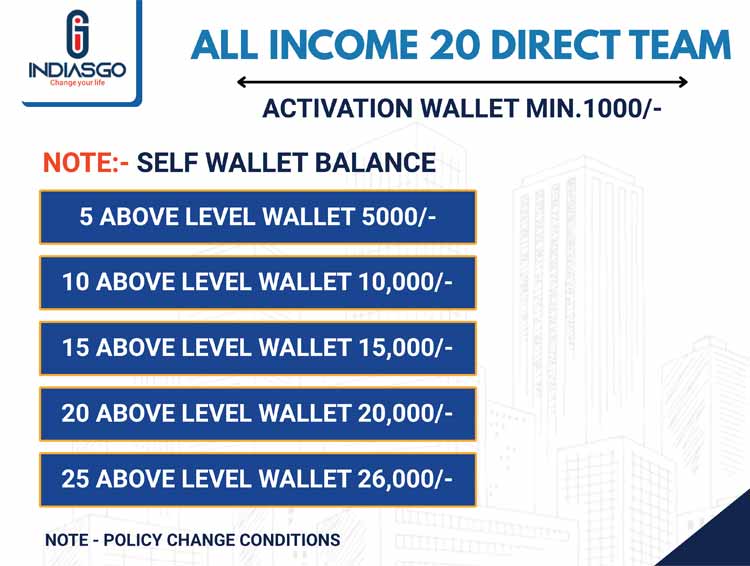 INDIASGO
Change your life

ALL INCOME 20 DIRECT TEAM

ACTIVATION WALLET MIN.1000/-

NOTE:- SELF WALLET BALANCE

5 ABOVE LEVEL WALLET 5000/-

10 ABOVE LEVEL WALLET 10,000/-

15 ABOVE LEVEL WALLET 15,000/-

20 ABOVE LEVEL WALLET 20,000/-

25 ABOVE LEVEL WALLET 26,000/-

NOTE - POLICY CHANGE CONDITIONS